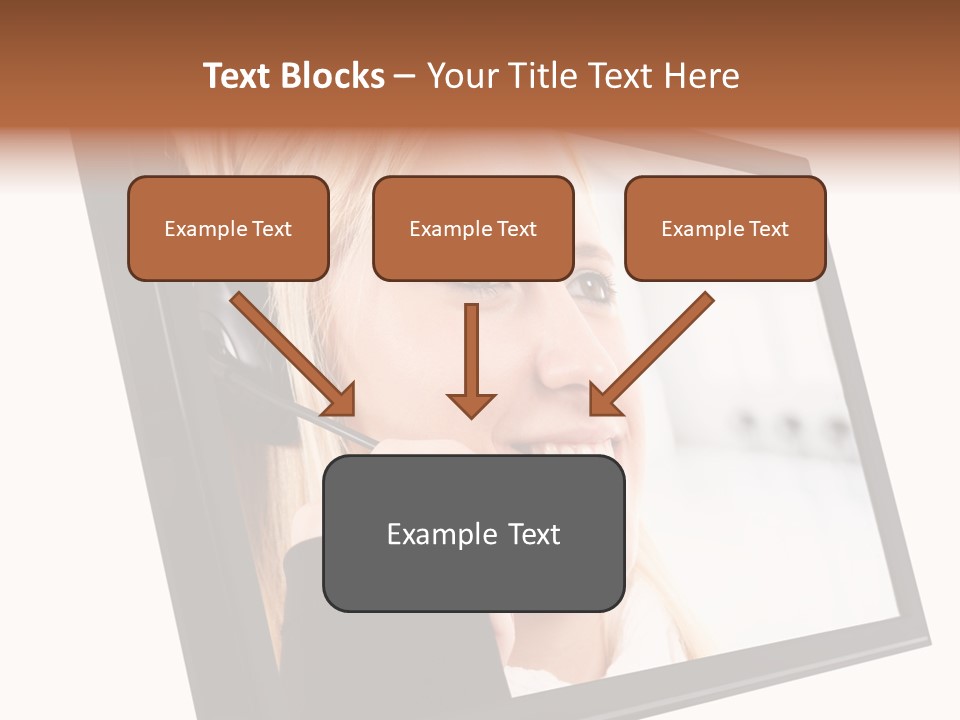 Text Blocks – Your Title Text Here

Example Text

Example Text

Example Text

Example Text